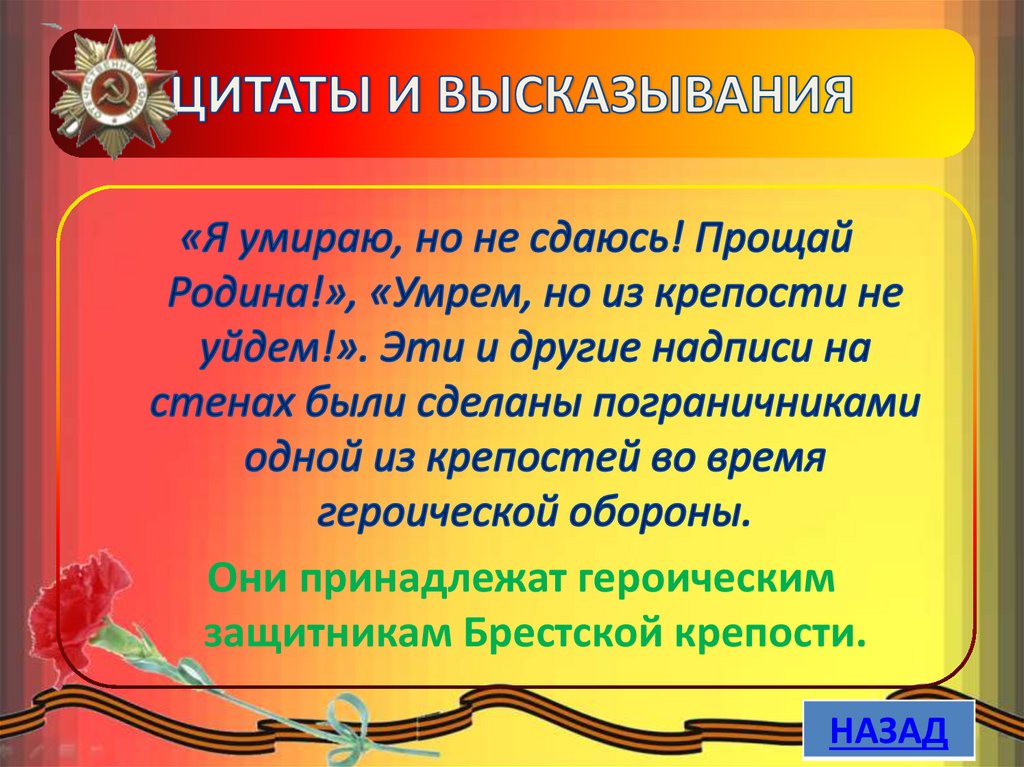 ЦИТАТЫ И ВЫСКАЗЫВАНИЯ

«Я умираю, но не сдаюсь! Прощай Родина!», «Умрем, но из крепости не уйдем!». Эти и другие надписи на стенах были сделаны пограничниками одной из крепостей во время героической обороны.

Они принадлежат героическим защитникам Брестской крепости.

НАЗАД